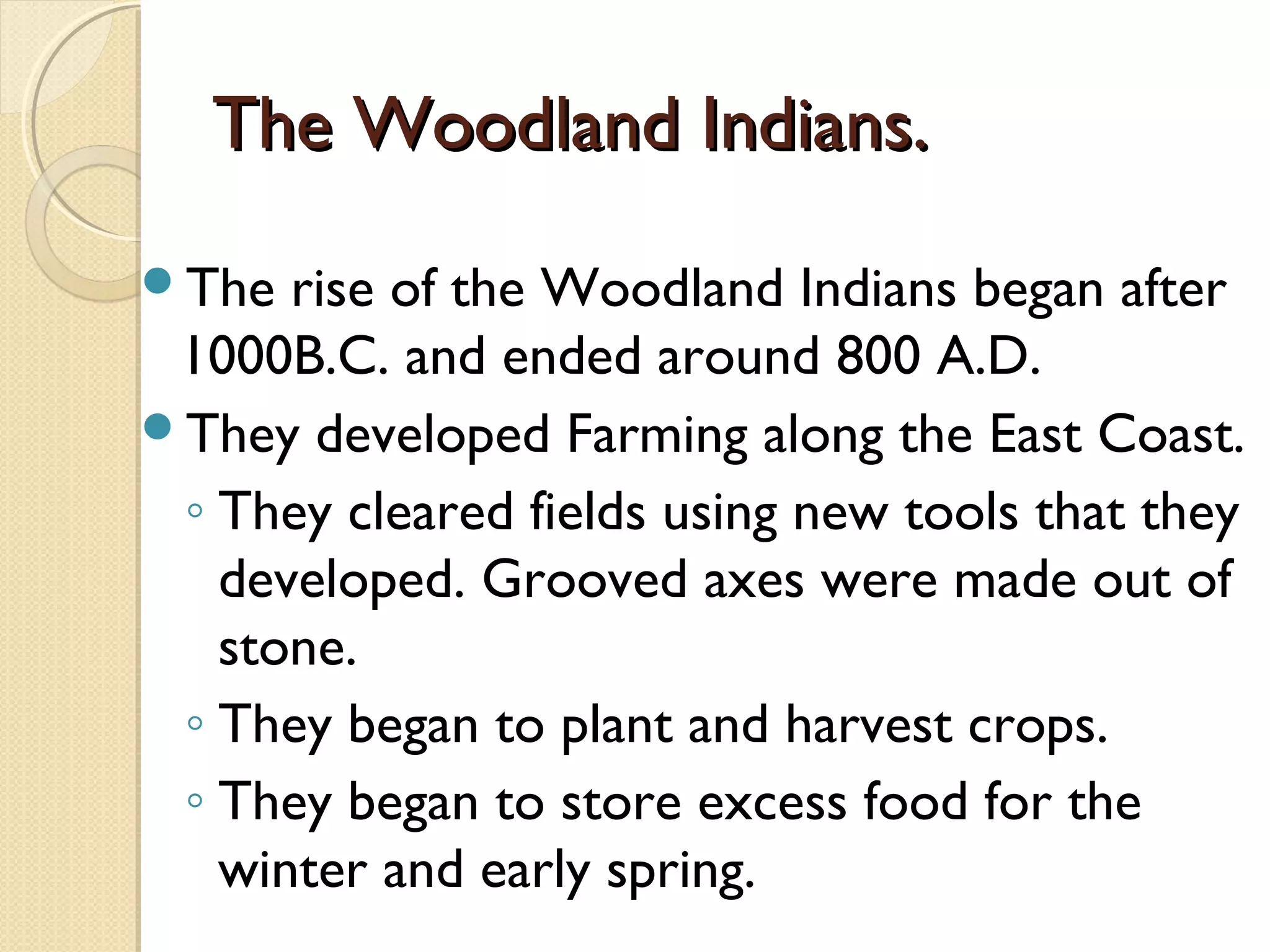 The Woodland Indians.

- The rise of the Woodland Indians began after 1000B.C. and ended around 800 A.D.
- They developed Farming along the East Coast.
  - They cleared fields using new tools that they developed. Grooved axes were made out of stone.
  - They began to plant and harvest crops.
  - They began to store excess food for the winter and early spring.